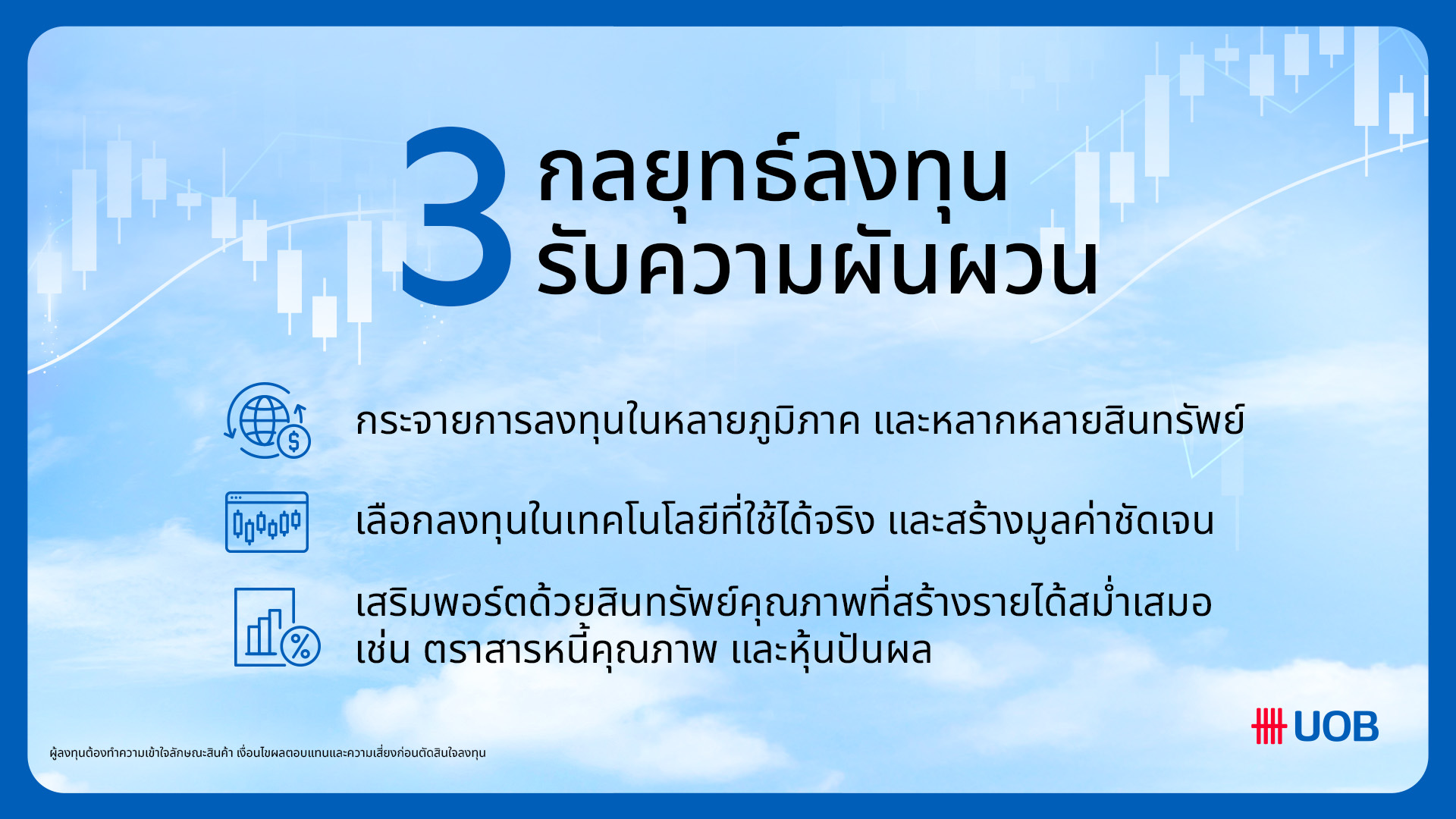 3 กลยุทธ์ลงทุน
รับความผันผวน

กระจายการลงทุนในหลายภูมิภาค และหลากหลายสินทรัพย์

เลือกลงทุนในเทคโนโลยีที่ใช้ได้จริง และสร้างมูลค่าชัดเจน

เสริมพอร์ตด้วยสินทรัพย์คุณภาพที่สร้างรายได้สม่ำเสมอ เช่น ตราสารหนี้คุณภาพ และหุ้นปันผล

UOB

ผู้ลงทุนต้องทำความเข้าใจลักษณะสินค้า เงื่อนไขผลตอบแทนและความเสี่ยงก่อนตัดสินใจลงทุน